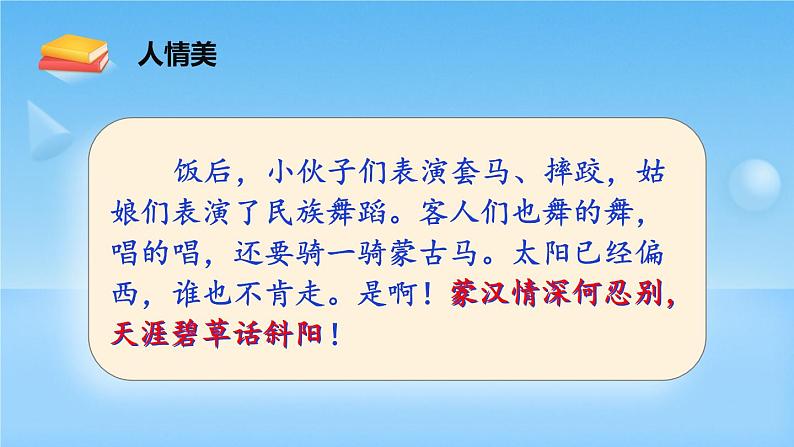 人情美

饭后，小伙子们表演套马、摔跤，姑娘们表演了民族舞蹈。客人们也舞的舞，唱的唱，还要骑一骑蒙古马。太阳已经偏西，谁也不肯走。是啊！蒙汉情深何忍别，天涯碧草话斜阳！